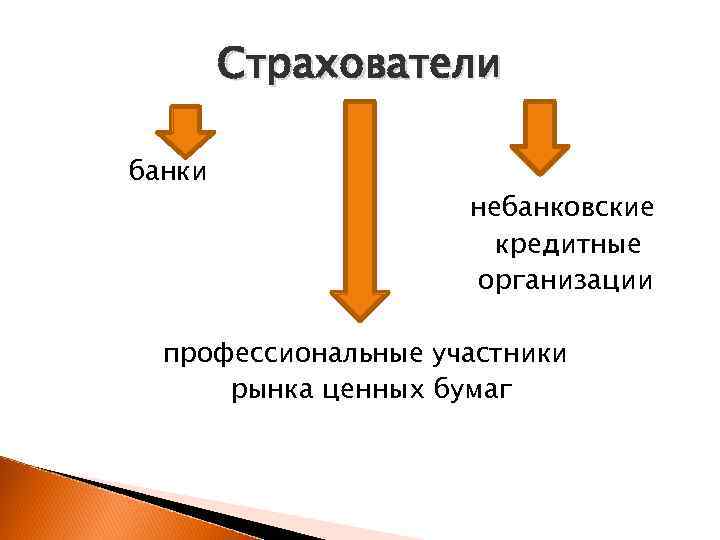 Страхователи

банки

небанковские кредитные организации

профессиональные участники рынка ценных бумаг